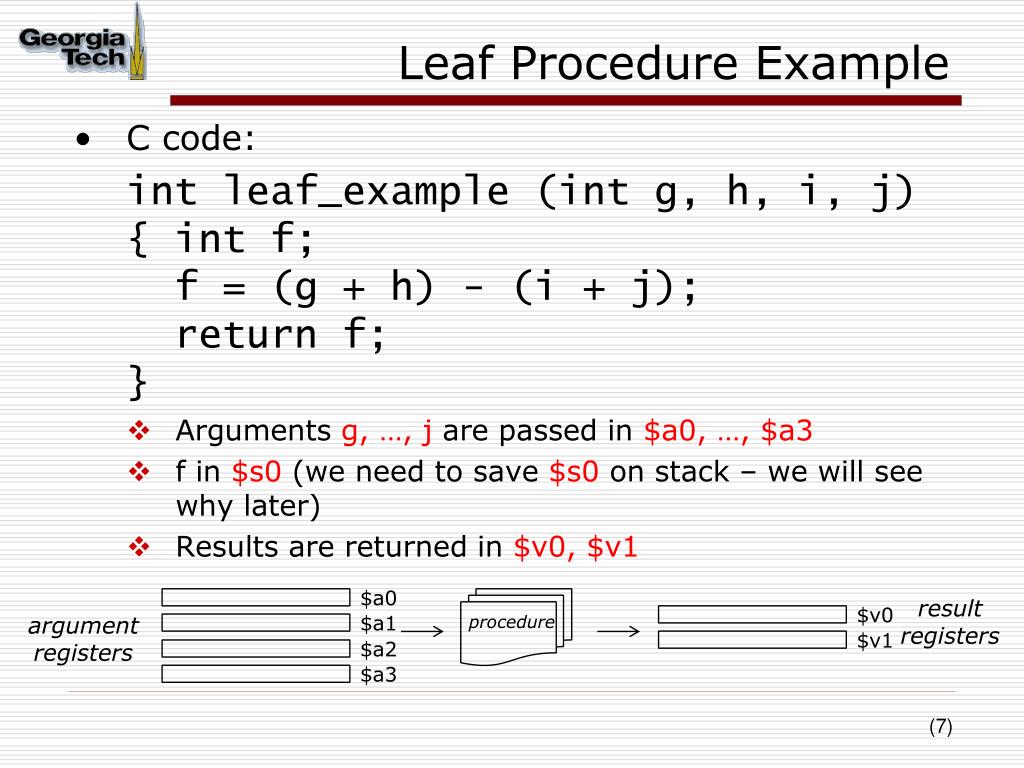 Georgia Tech

Leaf Procedure Example

• C code:

int leaf_example (int g, h, i, j)
{ int f;
  f = (g + h) - (i + j);
  return f;
}

❖ Arguments g, …, j are passed in \$a0, …, \$a3
❖ f in \$s0 (we need to save \$s0 on stack – we will see why later)
❖ Results are returned in \$v0, \$v1

argument registers
\$a0
\$a1
\$a2
\$a3
procedure
\$v0
\$v1
result registers

(7)